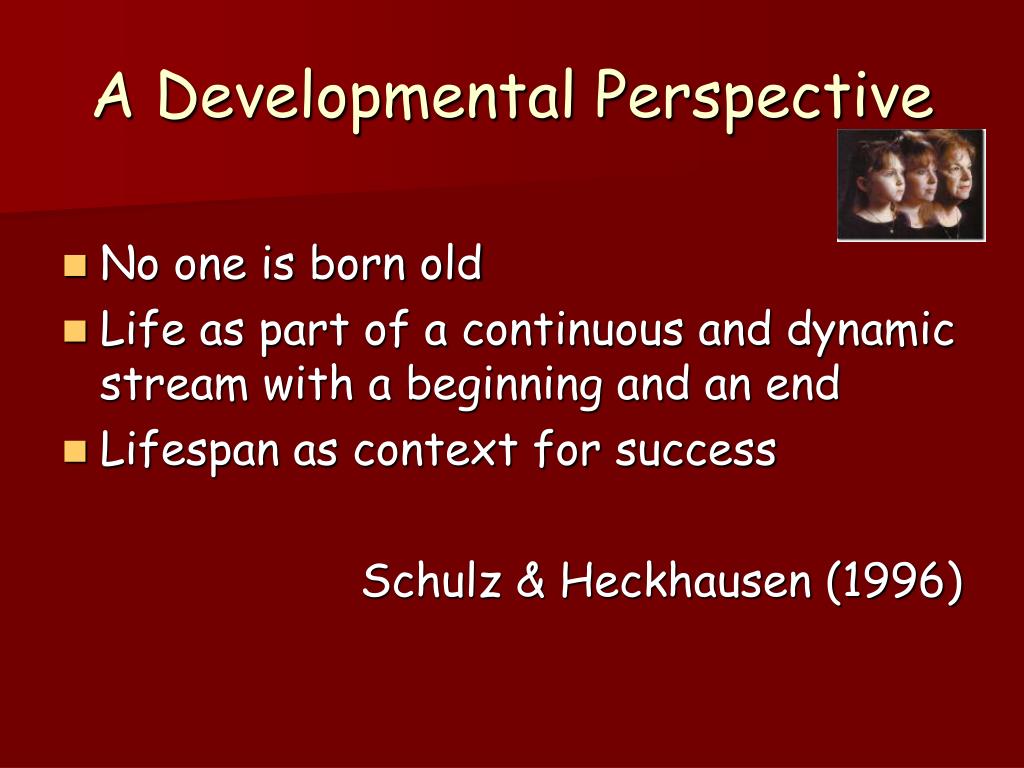 A Developmental Perspective

- No one is born old
- Life as part of a continuous and dynamic stream with a beginning and an end
- Lifespan as context for success

Schulz & Heckhausen (1996)